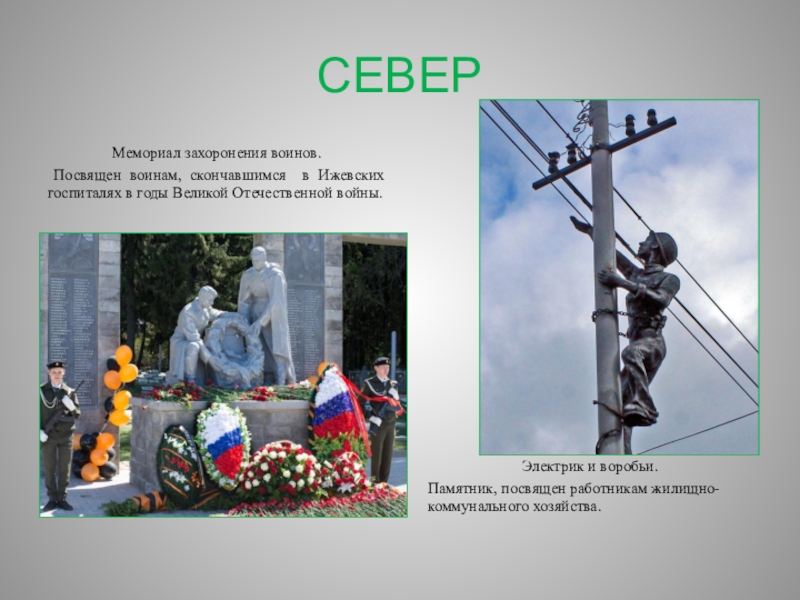 СЕВЕР

Мемориал захоронения воинов.

Посвящен воинам, скончавшимся в Ижевских госпиталях в годы Великой Отечественной войны.

Электрик и воробьи.

Памятник, посвящен работникам жилищно-коммунального хозяйства.